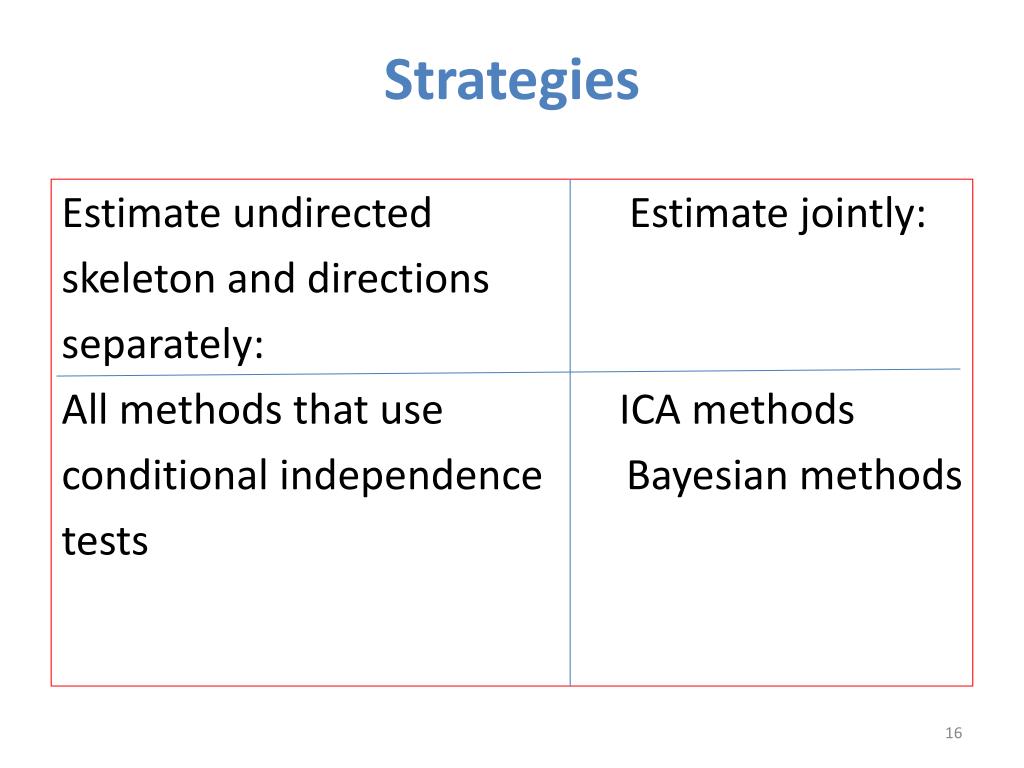 Strategies

| Estimate undirected skeleton and directions separately: | Estimate jointly: |
|---|---|
| All methods that use conditional independence tests | ICA methods Bayesian methods |

16